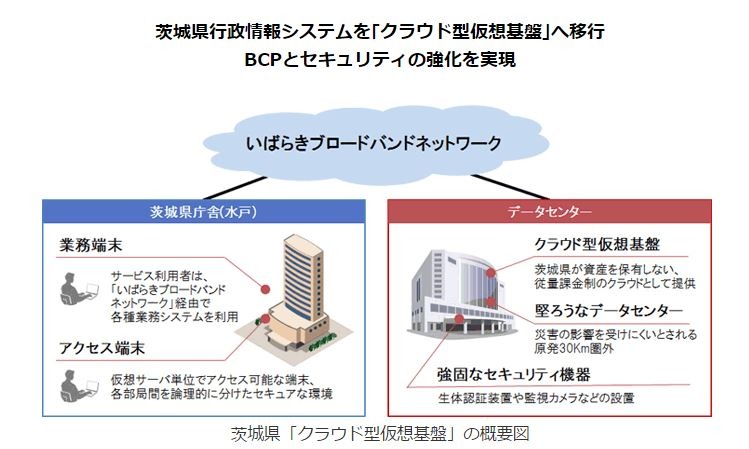 茨城県行政情報システムを「クラウド型仮想基盤」へ移行
BCPとセキュリティの強化を実現

いばらきブロードバンドネットワーク

茨城県庁舎(水戸)

業務端末

サービス利用者は、「いばらきブロードバンドネットワーク」経由で各種業務システムを利用

アクセス端末

仮想サーバ単位でアクセス可能な端末、各部局間を論理的に分けたセキュアな環境

データセンター

クラウド型仮想基盤

茨城県が資産を保有しない、従量課金制のクラウドとして提供

堅ろうなデータセンター

災害の影響を受けにくいとされる原発30Km圏外

強固なセキュリティ機器

生体認証装置や監視カメラなどの設置

茨城県「クラウド型仮想基盤」の概要図